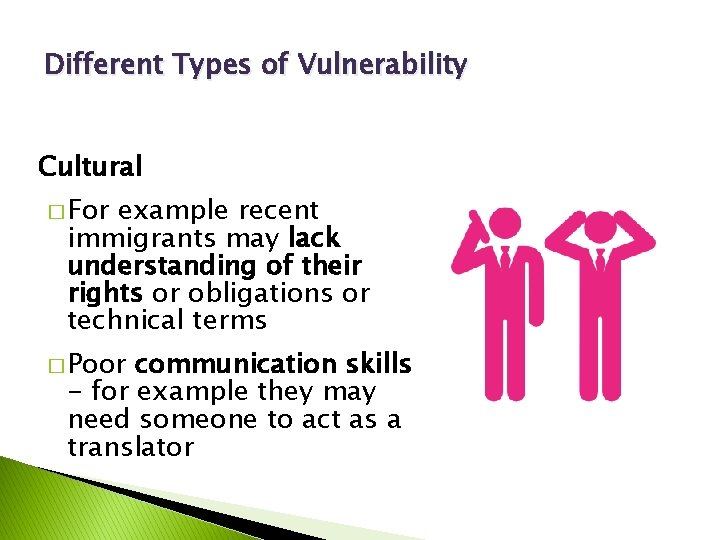 Different Types of Vulnerability

Cultural

□ For example recent immigrants may lack understanding of their rights or obligations or technical terms

□ Poor communication skills – for example they may need someone to act as a translator